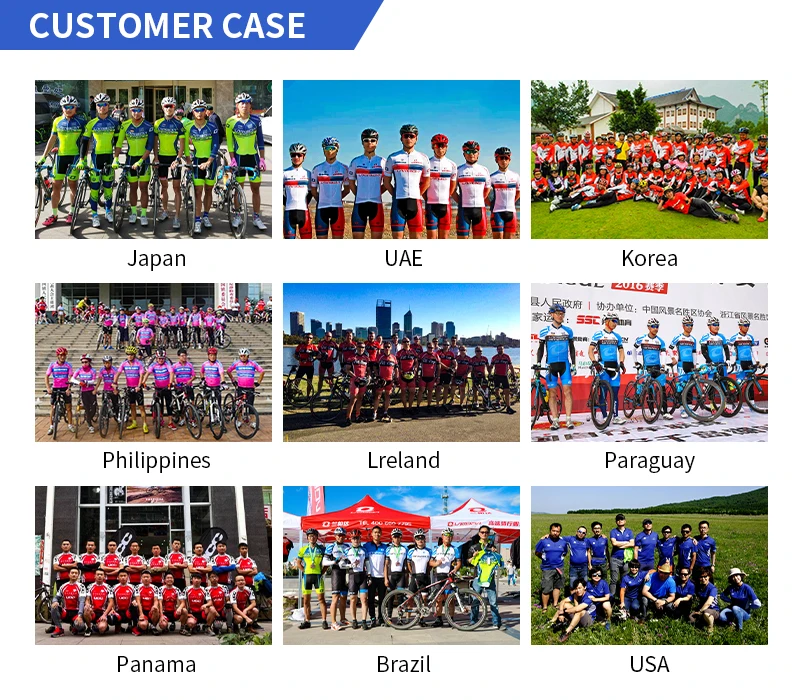 CUSTOMER CASE

Japan

UAE

Korea

Philippines

Lreland

Paraguay

Panama

Brazil

USA